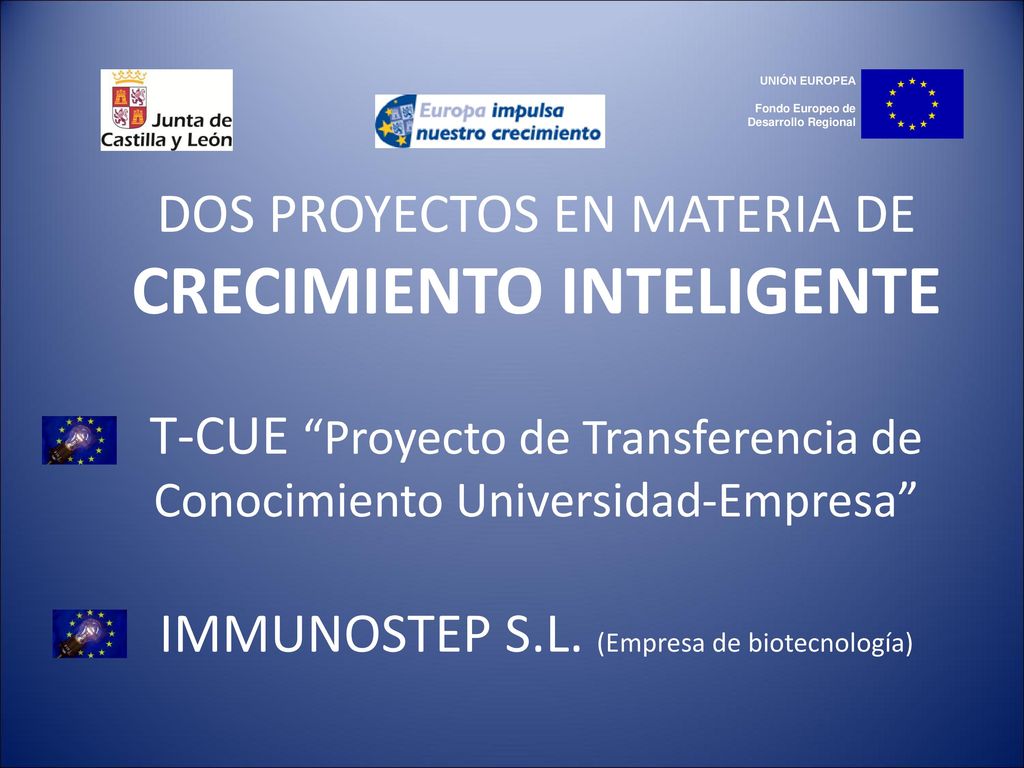 Junta de Castilla y León

Europa impulsa nuestro crecimiento

UNIÓN EUROPEA

Fondo Europeo de Desarrollo Regional

DOS PROYECTOS EN MATERIA DE
CRECIMIENTO INTELIGENTE

T-CUE “Proyecto de Transferencia de Conocimiento Universidad-Empresa”

IMMUNOSTEP S.L. (Empresa de biotecnología)